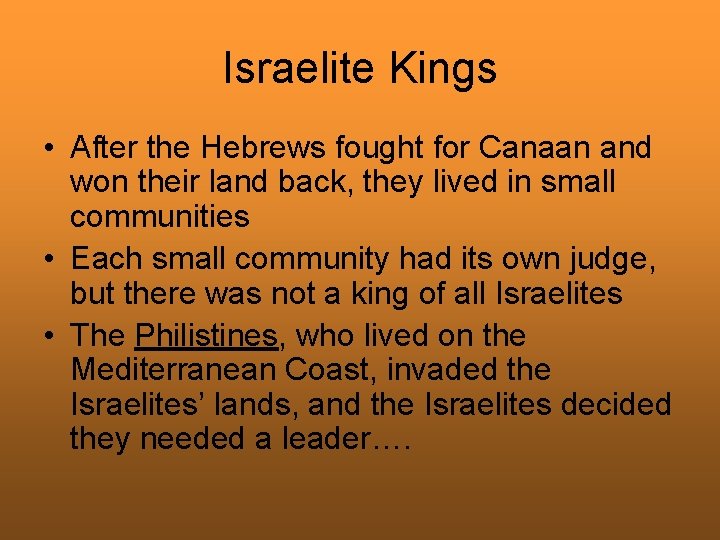 Israelite Kings

• After the Hebrews fought for Canaan and won their land back, they lived in small communities

• Each small community had its own judge, but there was not a king of all Israelites

• The Philistines, who lived on the Mediterranean Coast, invaded the Israelites' lands, and the Israelites decided they needed a leader….